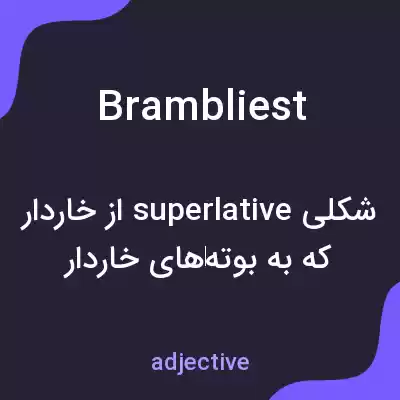 Brambliest

شکلی superlative از خاردار که به بوته‌های خاردار

adjective